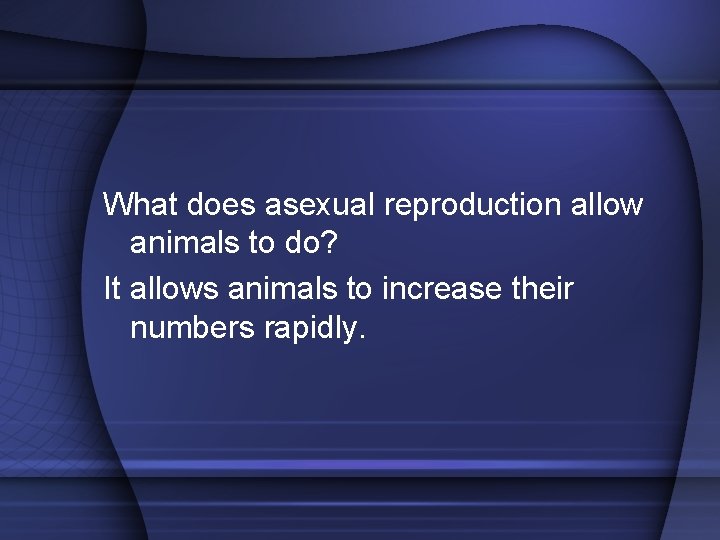 What does asexual reproduction allow animals to do?

It allows animals to increase their numbers rapidly.